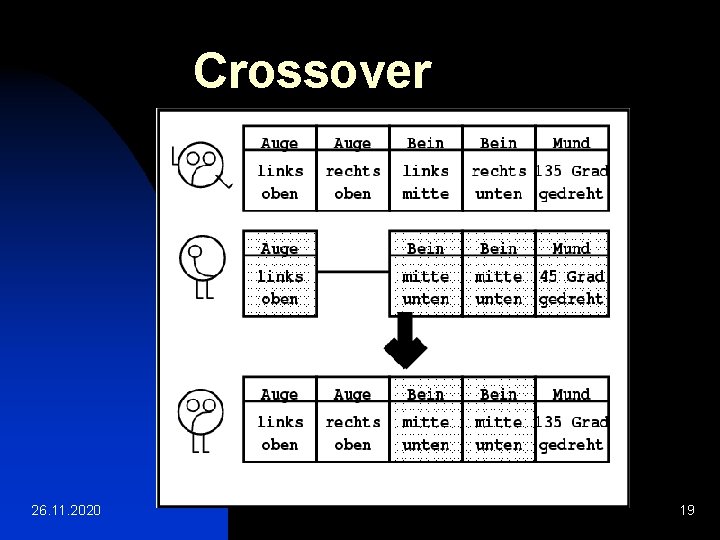 Crossover

| Auge | Auge | Bein | Bein | Mund |
|---|---|---|---|---|
| links oben | rechts oben | links mitte | rechts unten | 135 Grad gedreht |

| Auge | | Bein | Bein | Mund |
|---|---|---|---|---|
| links oben | | mitte unten | mitte unten | 45 Grad gedreht |

| Auge | Auge | Bein | Bein | Mund |
|---|---|---|---|---|
| links oben | rechts oben | mitte unten | mitte unten | 135 Grad gedreht |

26.11.2020

19